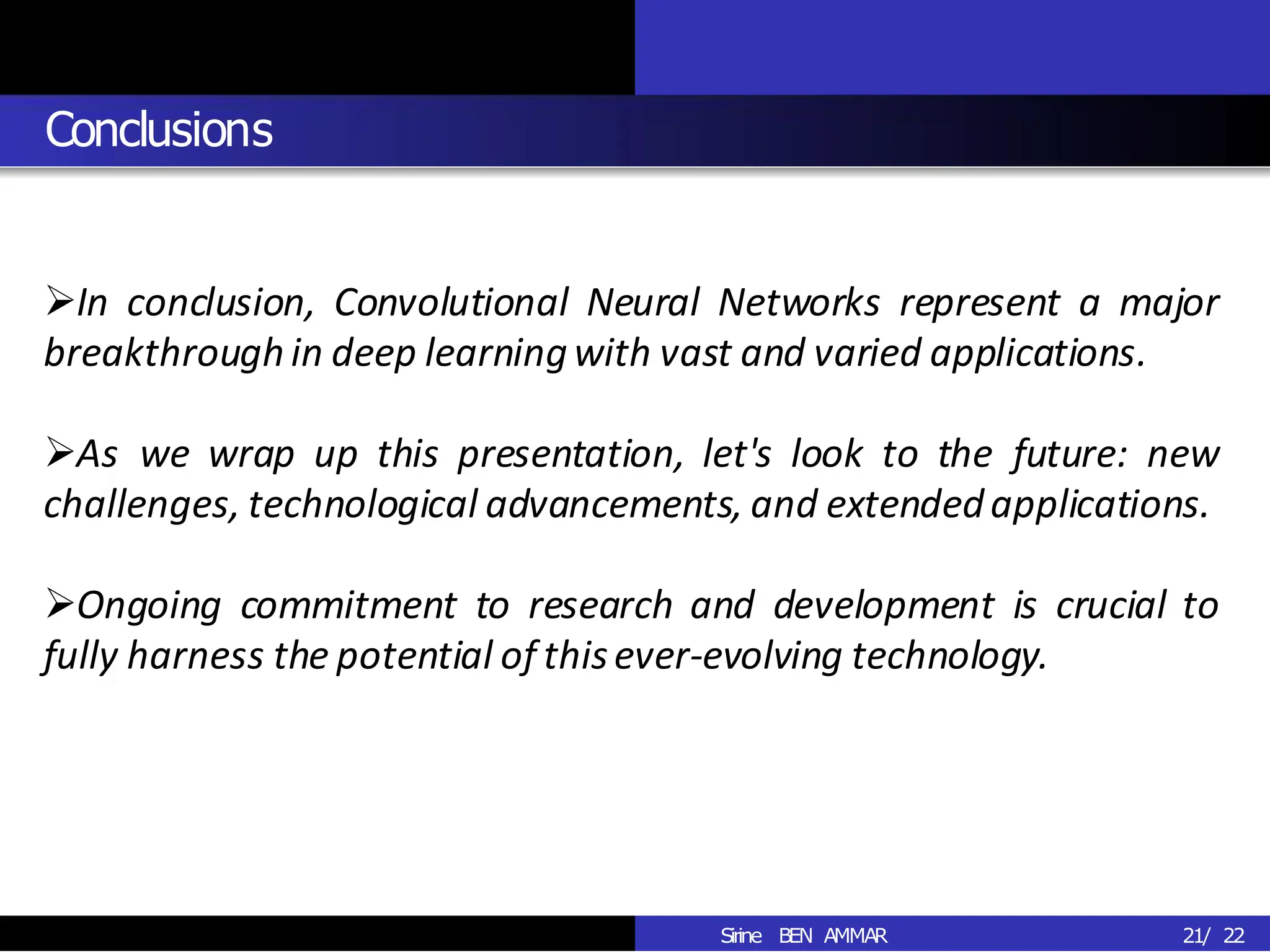 Conclusions

➢In conclusion, Convolutional Neural Networks represent a major breakthrough in deep learning with vast and varied applications.

➢As we wrap up this presentation, let's look to the future: new challenges, technological advancements, and extended applications.

➢Ongoing commitment to research and development is crucial to fully harness the potential of this ever-evolving technology.

Sirine BEN AMMAR 21/ 22